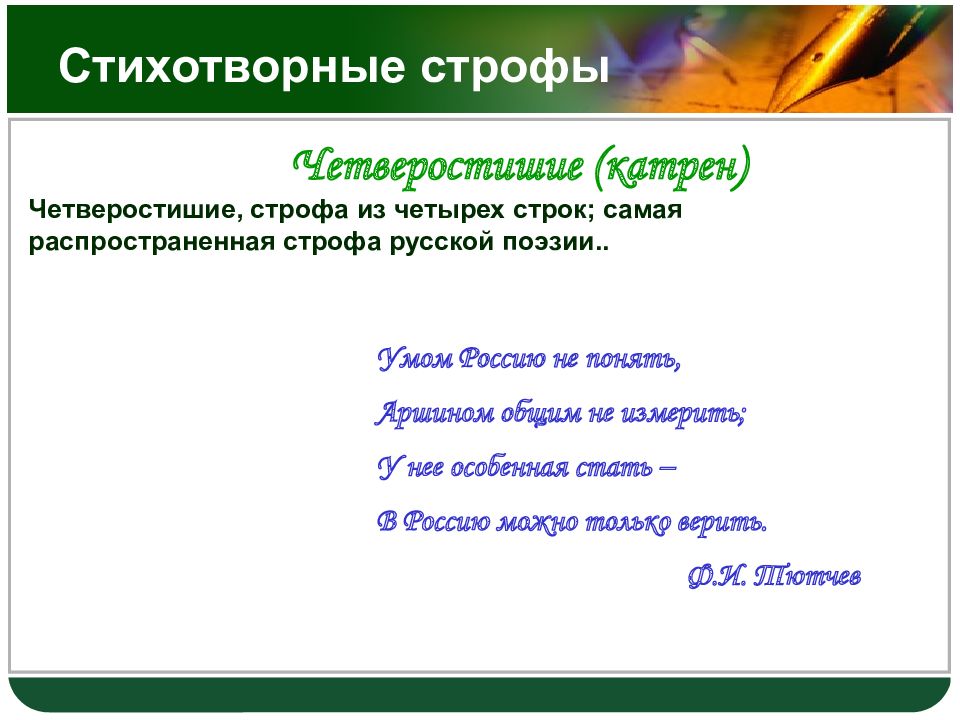 Стихотворные строфы

Четверостишие (катрен)

Четверостишие, строфа из четырех строк; самая распространенная строфа русской поэзии..

Умом Россию не понять,
Аршином общим не измерить;
У нее особенная стать –
В Россию можно только верить.

Ф.И. Тютчев